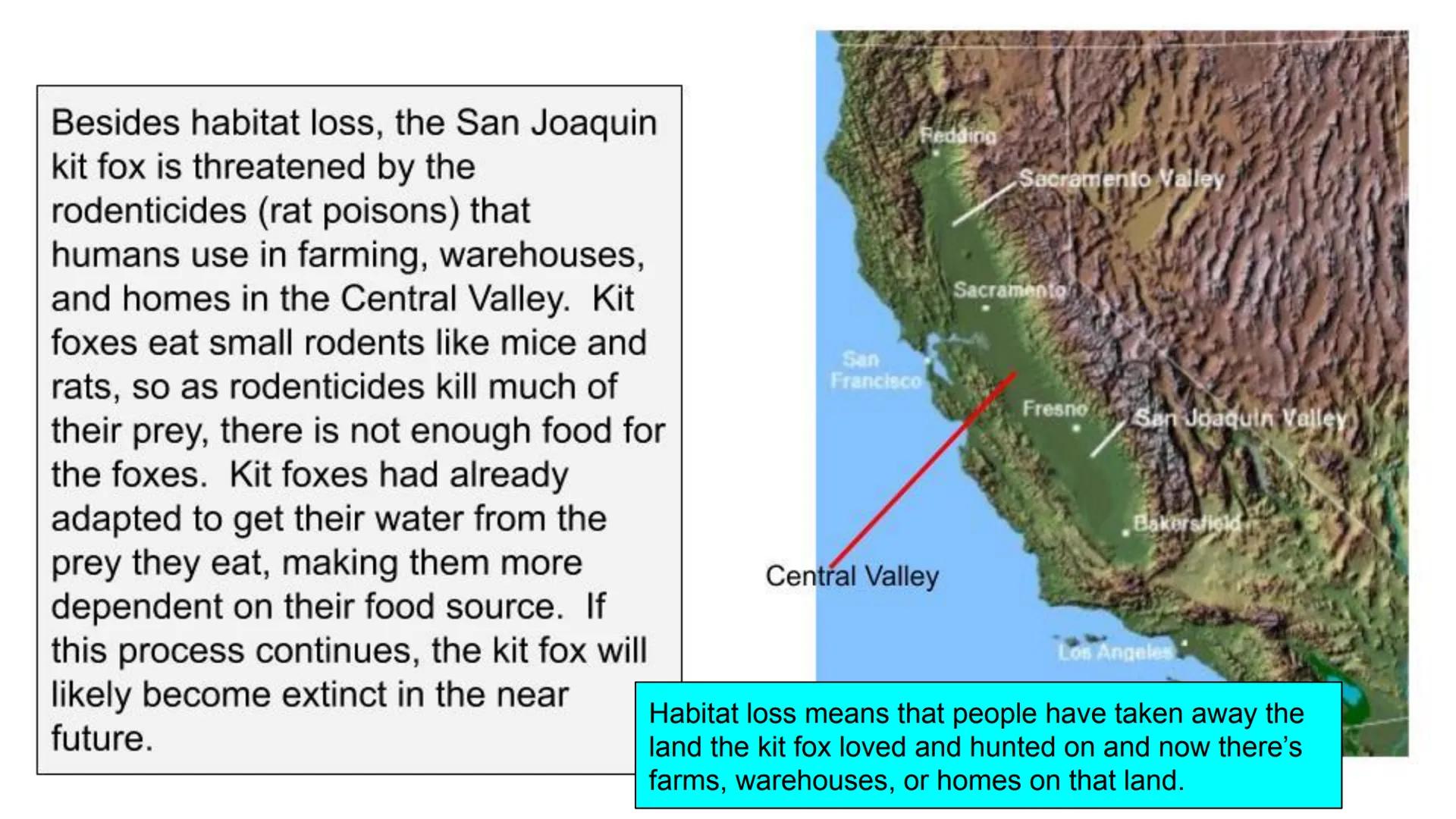 Besides habitat loss, the San Joaquin kit fox is threatened by the rodenticides (rat poisons) that humans use in farming, warehouses, and homes in the Central Valley. Kit foxes eat small rodents like mice and rats, so as rodenticides kill much of their prey, there is not enough food for the foxes. Kit foxes had already adapted to get their water from the prey they eat, making them more dependent on their food source. If this process continues, the kit fox will likely become extinct in the near future.

Redding
Sacramento Valley
Sacramento
San Francisco
Fresno
San Joaquin Valley
Bakersfield
Central Valley
Los Angeles

Habitat loss means that people have taken away the land the kit fox loved and hunted on and now there's farms, warehouses, or homes on that land.